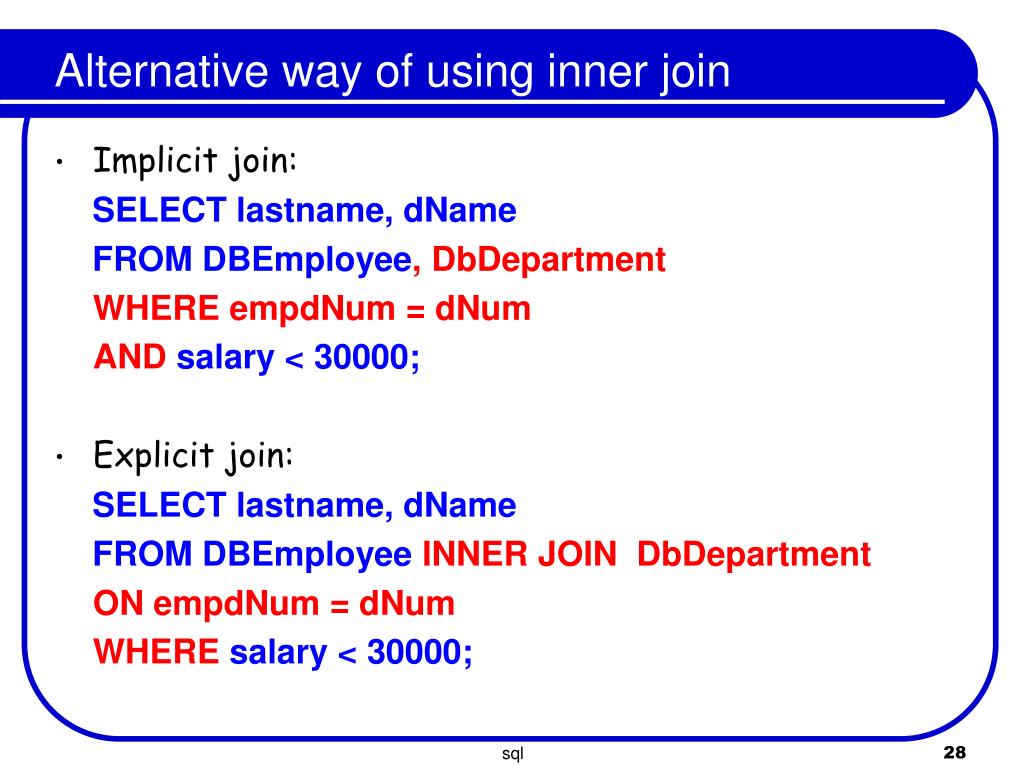 Alternative way of using inner join

• Implicit join:
SELECT lastname, dName
FROM DBEmployee, DbDepartment
WHERE empdNum = dNum
AND salary < 30000;

• Explicit join:
SELECT lastname, dName
FROM DBEmployee INNER JOIN DbDepartment
ON empdNum = dNum
WHERE salary < 30000;

sql

28